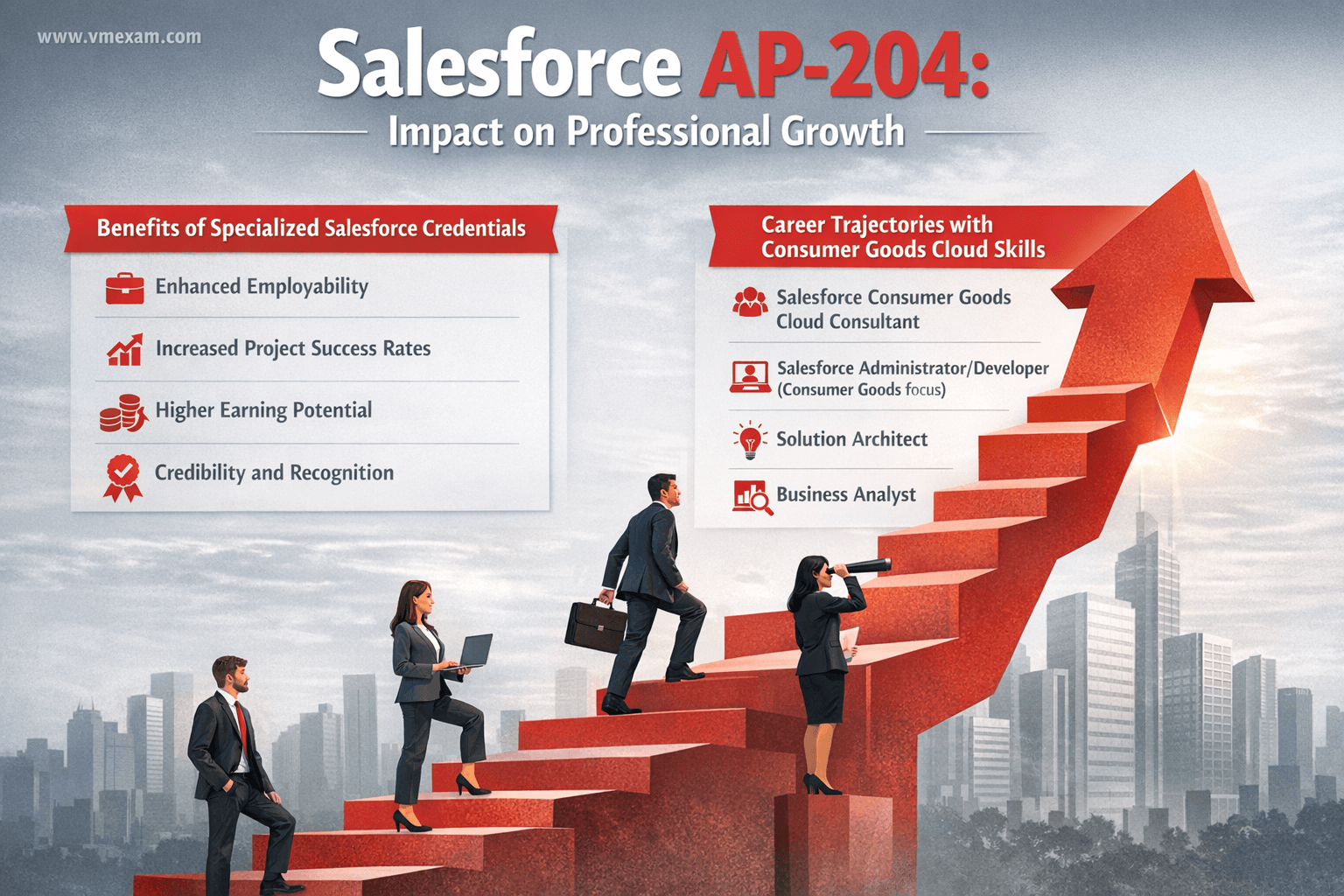 www.vmexam.com

Salesforce AP-204:
Impact on Professional Growth

Benefits of Specialized Salesforce Credentials

Enhanced Employability

Increased Project Success Rates

Higher Earning Potential

Credibility and Recognition

Career Trajectories with Consumer Goods Cloud Skills

Salesforce Consumer Goods Cloud Consultant

Salesforce Administrator/Developer (Consumer Goods focus)

Solution Architect

Business Analyst